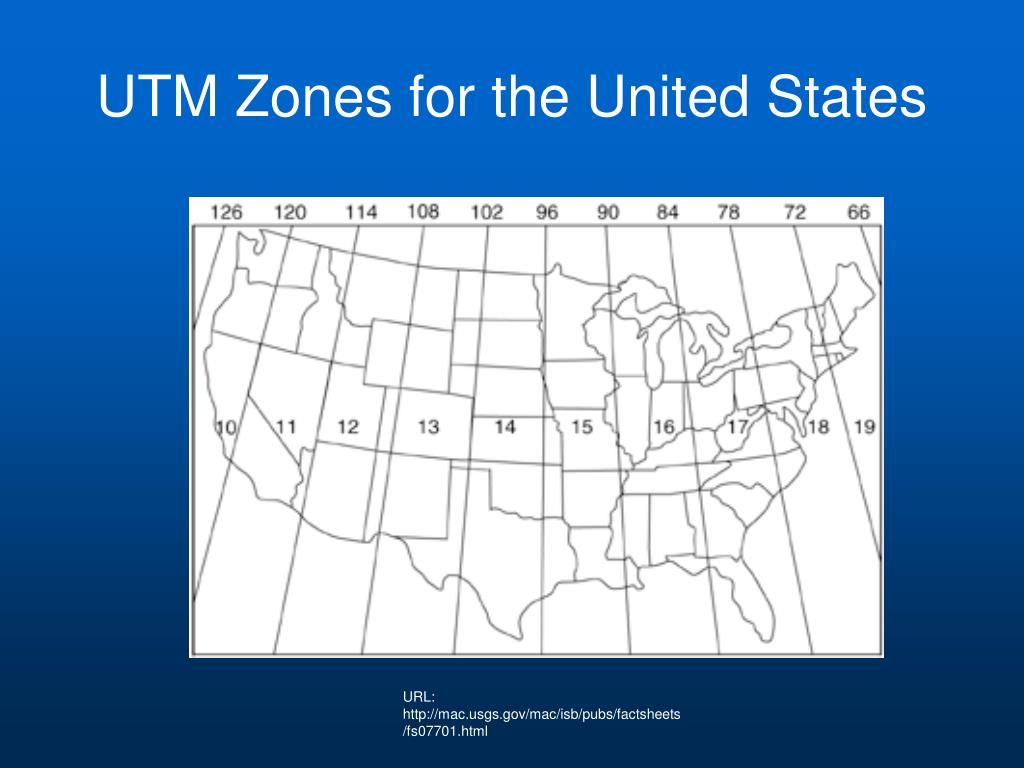 UTM Zones for the United States

126 120 114 108 102 96 90 84 78 72 66

10 11 12 13 14 15 16 17 18 19

URL:
http://mac.usgs.gov/mac/isb/pubs/factsheets/fs07701.html